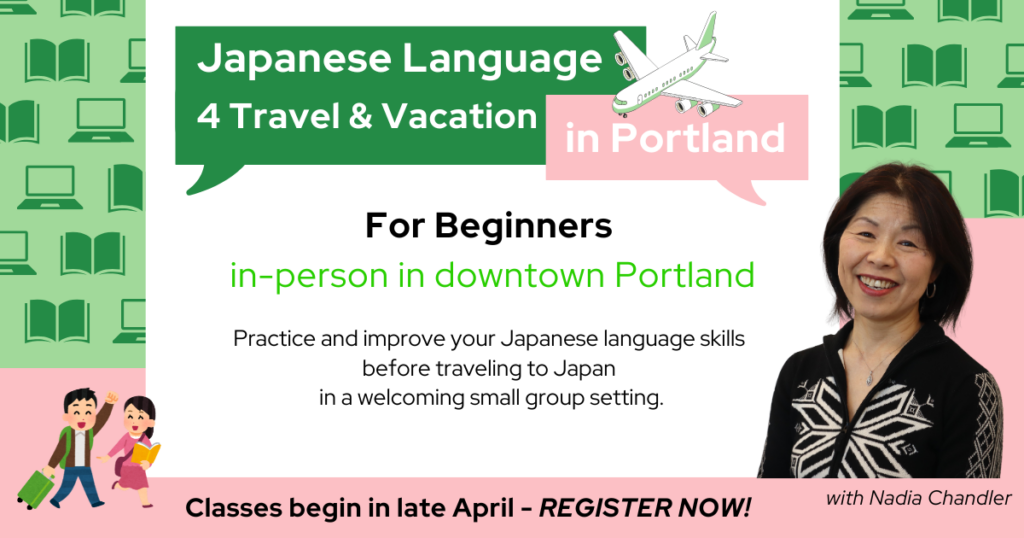 Japanese Language
4 Travel & Vacation

in Portland

For Beginners

in-person in downtown Portland

Practice and improve your Japanese language skills before traveling to Japan in a welcoming small group setting.

Classes begin in late April - REGISTER NOW!

with Nadia Chandler